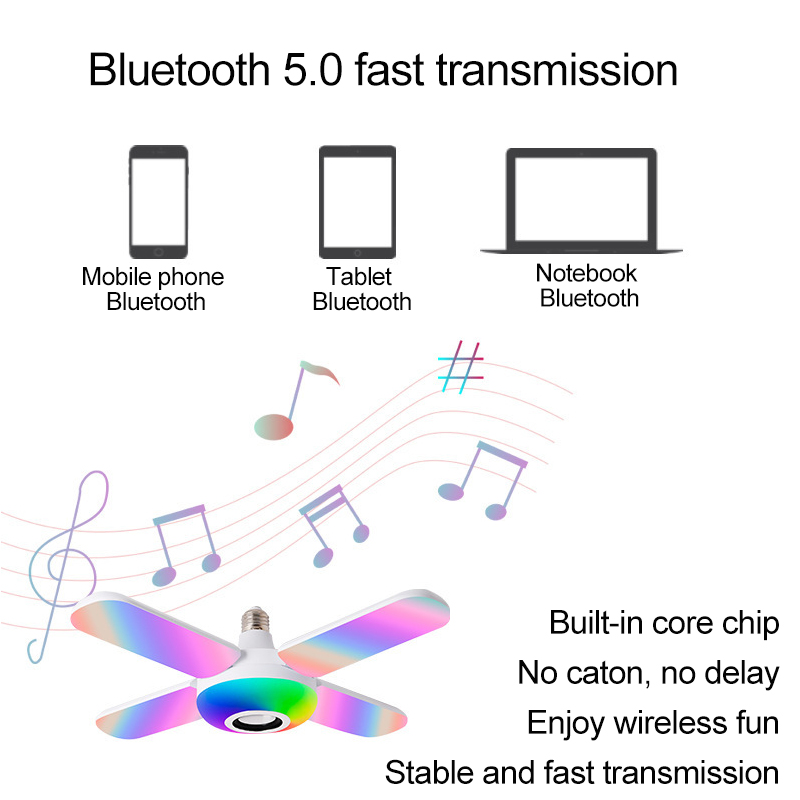 Bluetooth 5.0 fast transmission

Mobile phone Bluetooth

Tablet Bluetooth

Notebook Bluetooth

Built-in core chip
No caton, no delay
Enjoy wireless fun
Stable and fast transmission